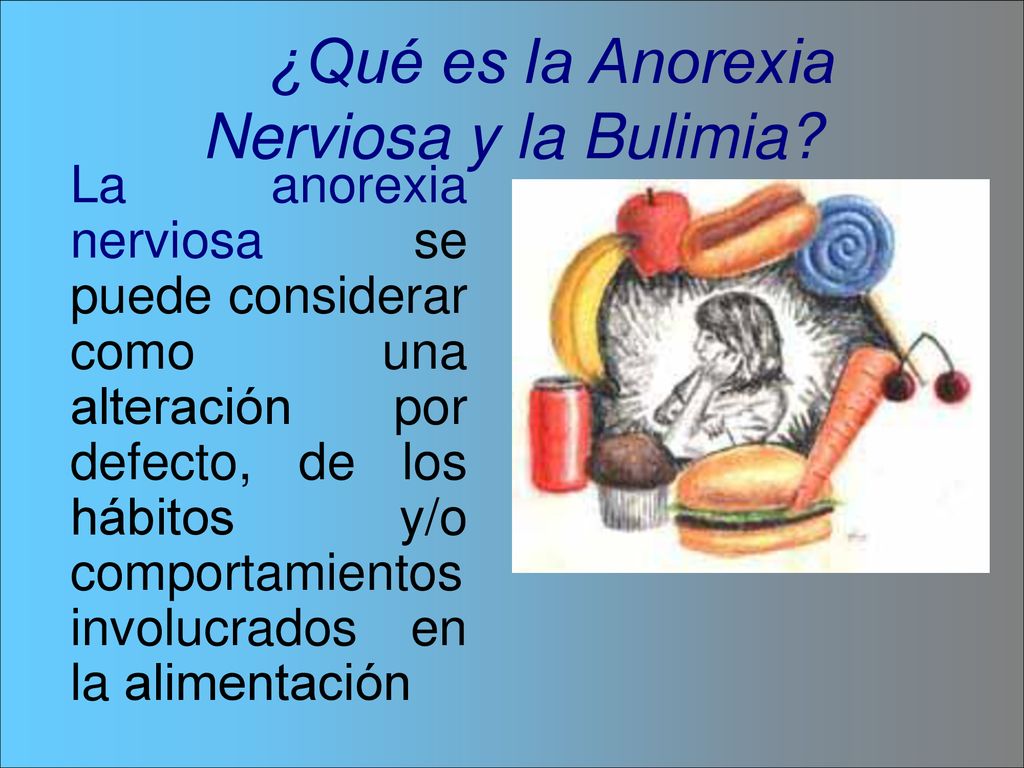 ¿Qué es la Anorexia Nerviosa y la Bulimia?

La anorexia nerviosa se puede considerar como una alteración por defecto, de los hábitos y/o comportamientos involucrados en la alimentación